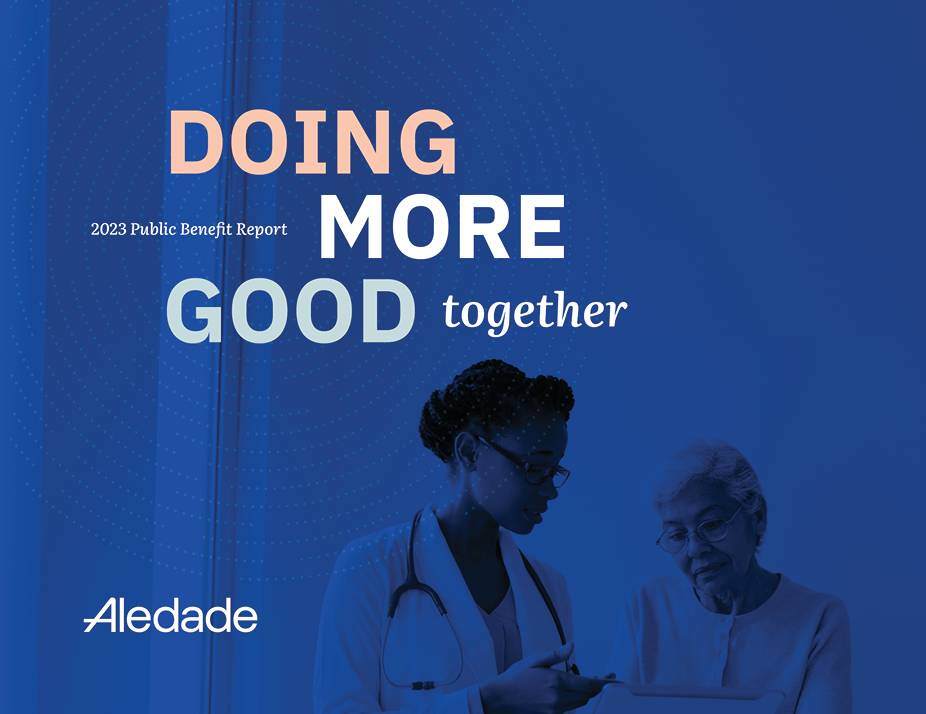 DOING
2023 Public Benefit Report MORE
GOOD together

Aledade